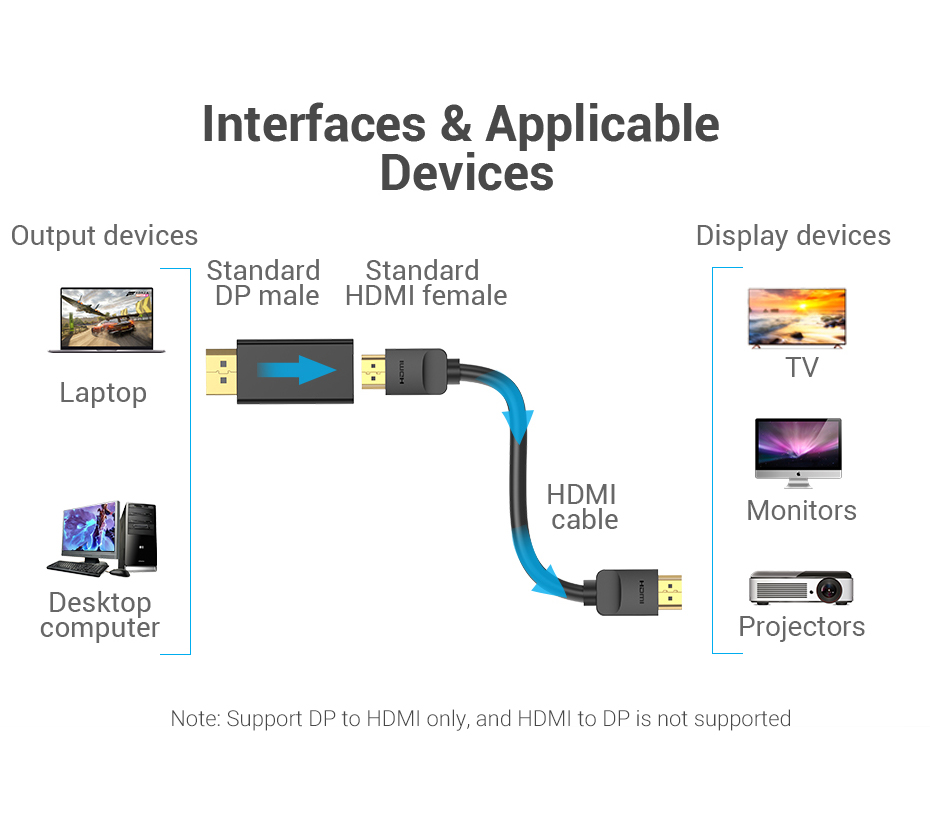 Interfaces & Applicable Devices

Output devices

Laptop

Desktop computer

Standard DP male

Standard HDMI female

HDMI

HDMI cable

HDMI

Display devices

TV

Monitors

Projectors

Note: Support DP to HDMI only, and HDMI to DP is not supported